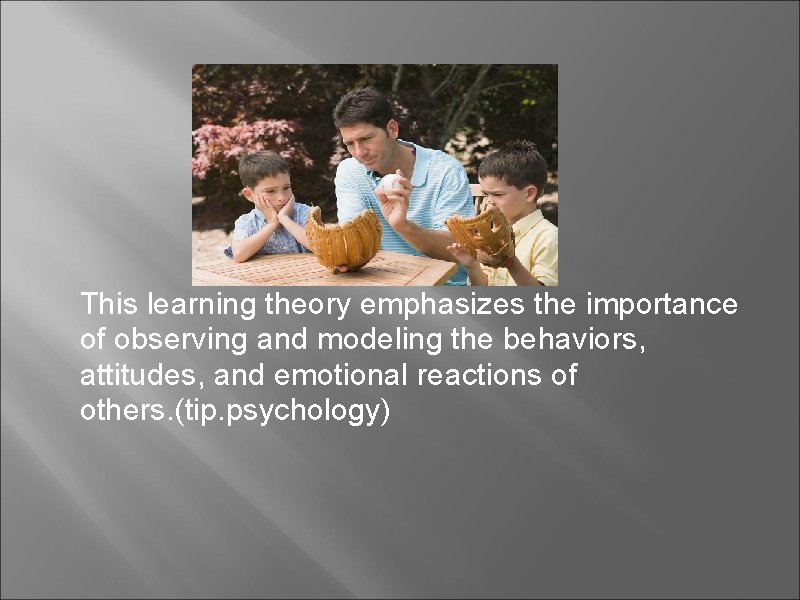 This learning theory emphasizes the importance of observing and modeling the behaviors, attitudes, and emotional reactions of others.(tip.psychology)